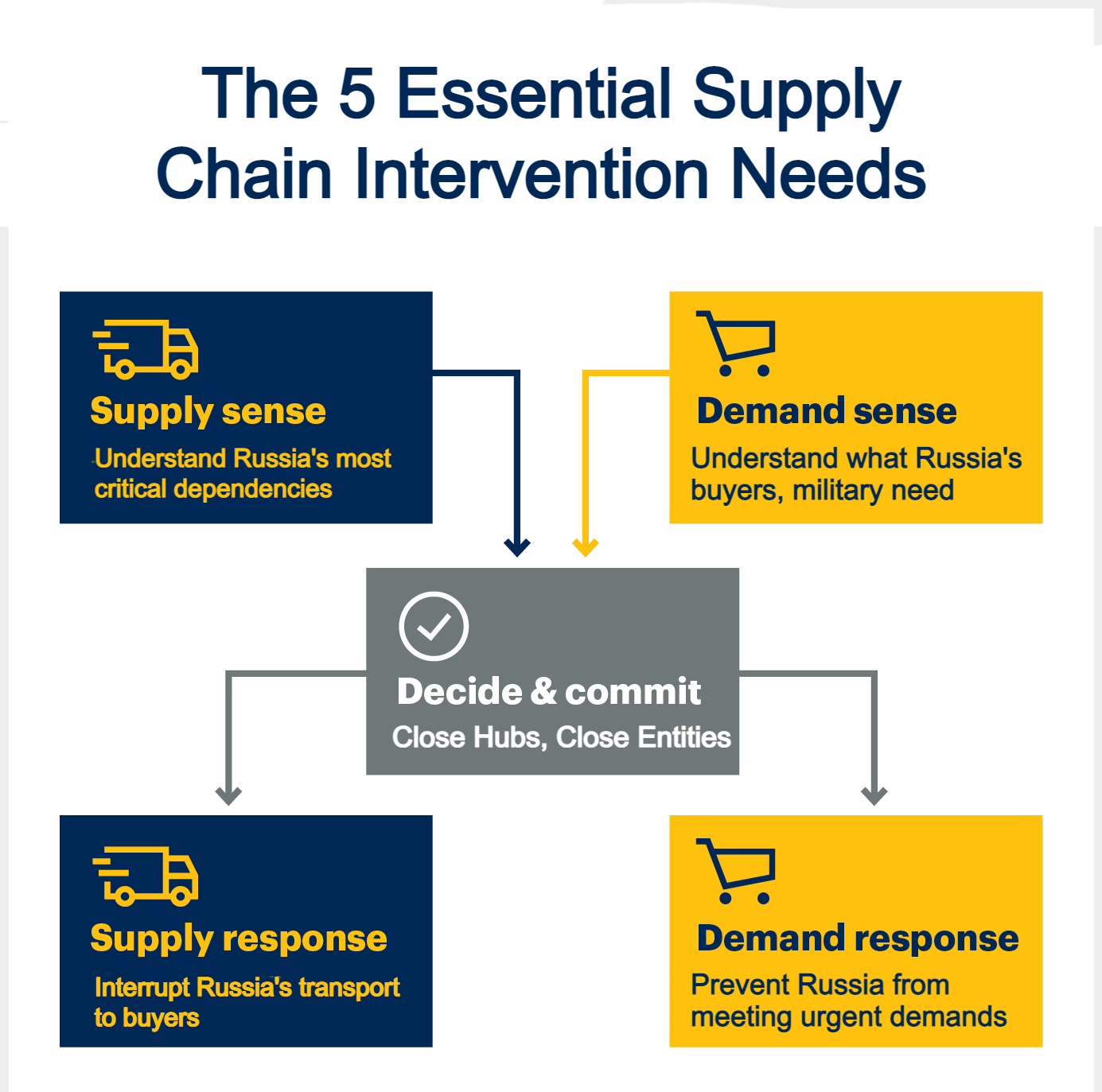 The 5 Essential Supply Chain Intervention Needs

Supply sense
Understand Russia's most critical dependencies

Demand sense
Understand what Russia's buyers, military need

Decide & commit
Close Hubs, Close Entities

Supply response
Interrupt Russia's transport to buyers

Demand response
Prevent Russia from meeting urgent demands